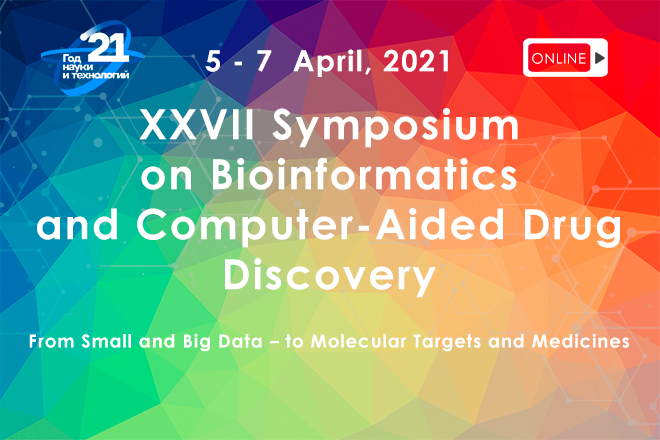 '21
Год науки и технологий

5 - 7 April, 2021

ONLINE

XXVII Symposium on Bioinformatics and Computer-Aided Drug Discovery

From Small and Big Data – to Molecular Targets and Medicines